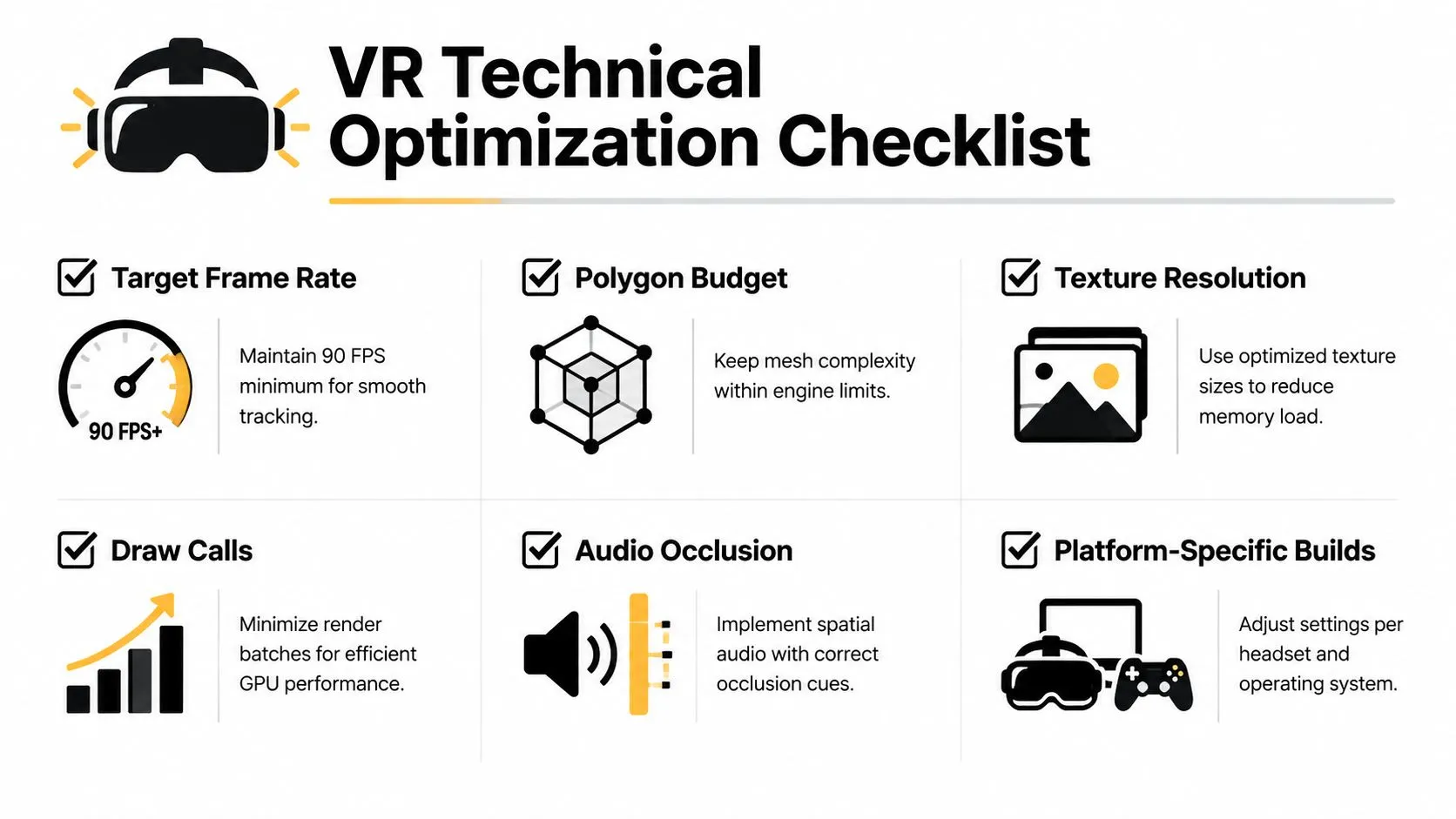 VR Technical Optimization Checklist

Target Frame Rate

90 FPS+

Maintain 90 FPS minimum for smooth tracking.

Polygon Budget

Keep mesh complexity within engine limits.

Texture Resolution

Use optimized texture sizes to reduce memory load.

Draw Calls

Minimize render batches for efficient GPU performance.

Audio Occlusion

Implement spatial audio with correct occlusion cues.

Platform-Specific Builds

Adjust settings per headset and operating system.